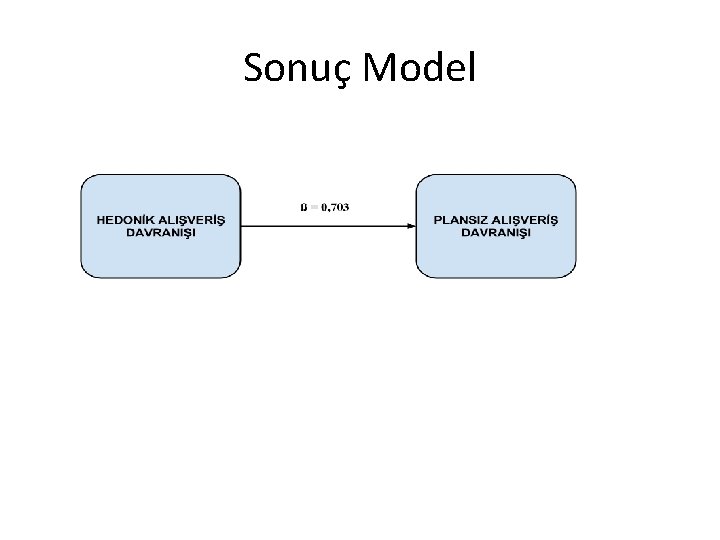 Sonuç Model

HEDONİK ALIŞVERİŞ DAVRANIŞI

ß = 0,703

PLANSIZ ALIŞVERİŞ DAVRANIŞI